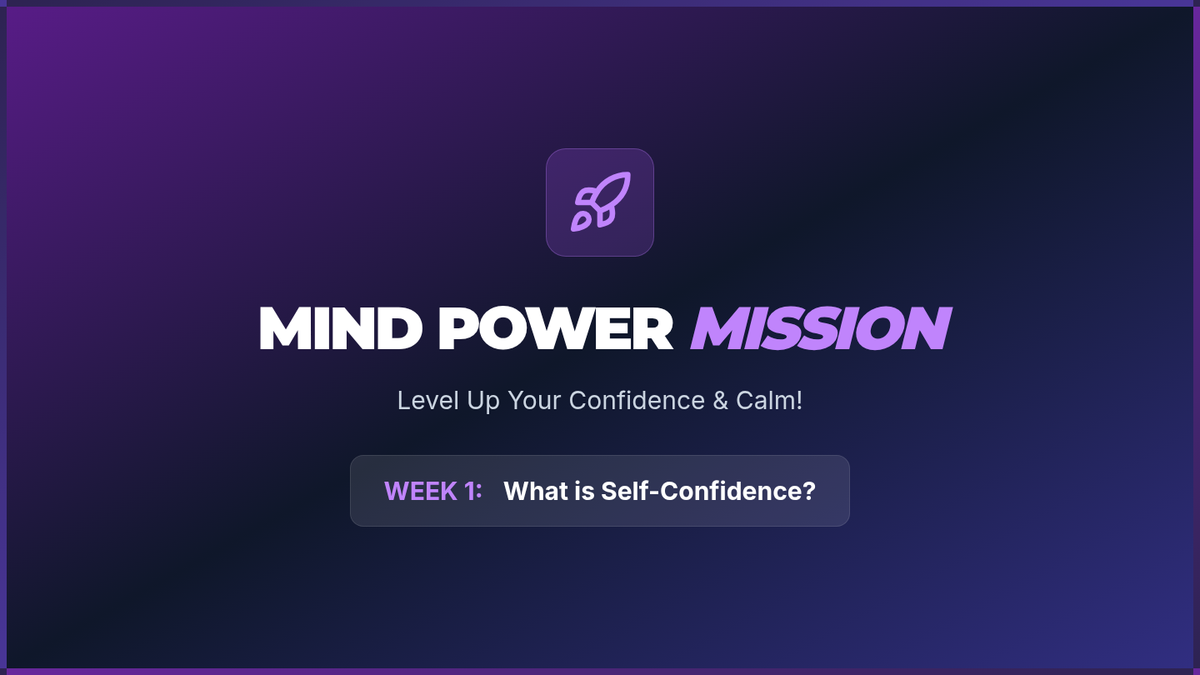 MIND POWER MISSION

Level Up Your Confidence & Calm!

WEEK 1: What is Self-Confidence?